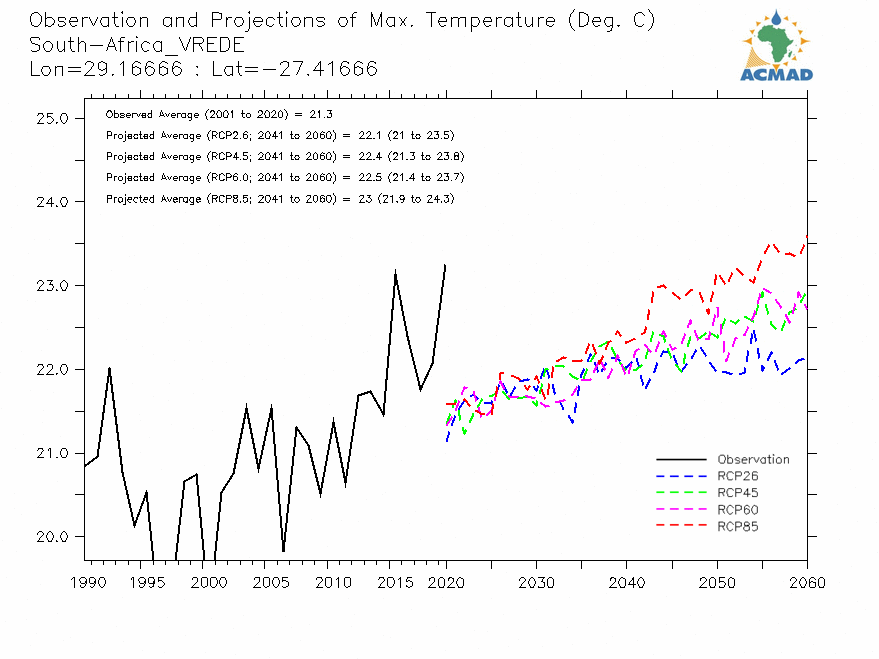 Observation and Projections of Max. Temperature (Deg. C)
South-Africa_VREDE
Lon=29.16666 : Lat=-27.41666

ACMAD

Observed Average (2001 to 2020) = 21.3
Projected Average (RCP2.6; 2041 to 2060) = 22.1 (21 to 23.5)
Projected Average (RCP4.5; 2041 to 2060) = 22.4 (21.3 to 23.8)
Projected Average (RCP6.0; 2041 to 2060) = 22.5 (21.4 to 23.7)
Projected Average (RCP8.5; 2041 to 2060) = 23 (21.9 to 24.3)

25.0
24.0
23.0
22.0
21.0
20.0

Observation
RCP26
RCP45
RCP60
RCP85

1990 1995 2000 2005 2010 2015 2020 2030 2040 2050 2060